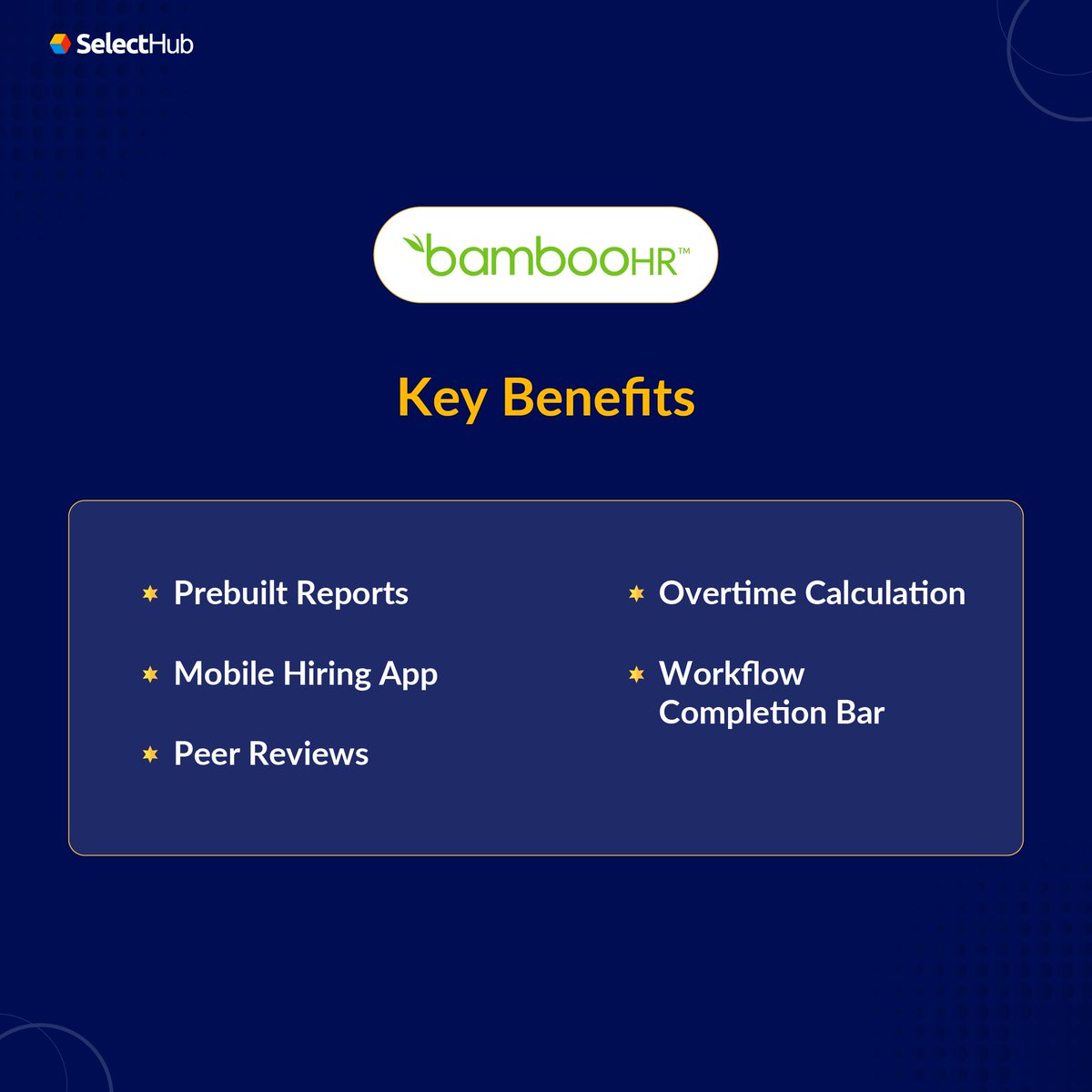 SelectHub

bambooHR™

Key Benefits

Prebuilt Reports

Mobile Hiring App

Peer Reviews

Overtime Calculation

Workflow Completion Bar